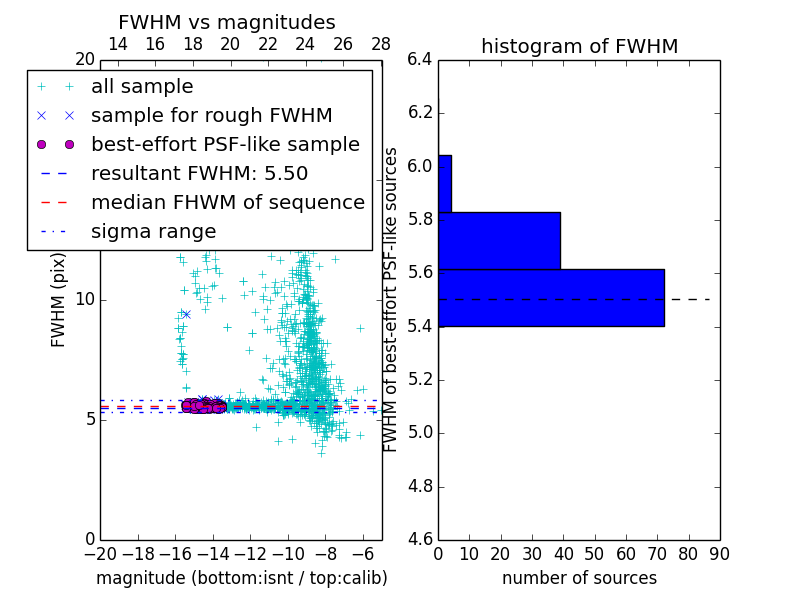 FWHM vs magnitudes

14 16 18 20 22 24 26 28

20

all sample
sample for rough FWHM
best-effort PSF-like sample
resultant FWHM: 5.50
median FHWM of sequence
sigma range

FWHM (pix)

10

5

0

−20 −18 −16 −14 −12 −10 −8 −6

magnitude (bottom:isnt / top:calib)

histogram of FWHM

6.4
6.2
6.0
5.8
5.6
5.4
5.2
5.0
4.8
4.6

FWHM of best-effort PSF-like sources

0 10 20 30 40 50 60 70 80 90

number of sources